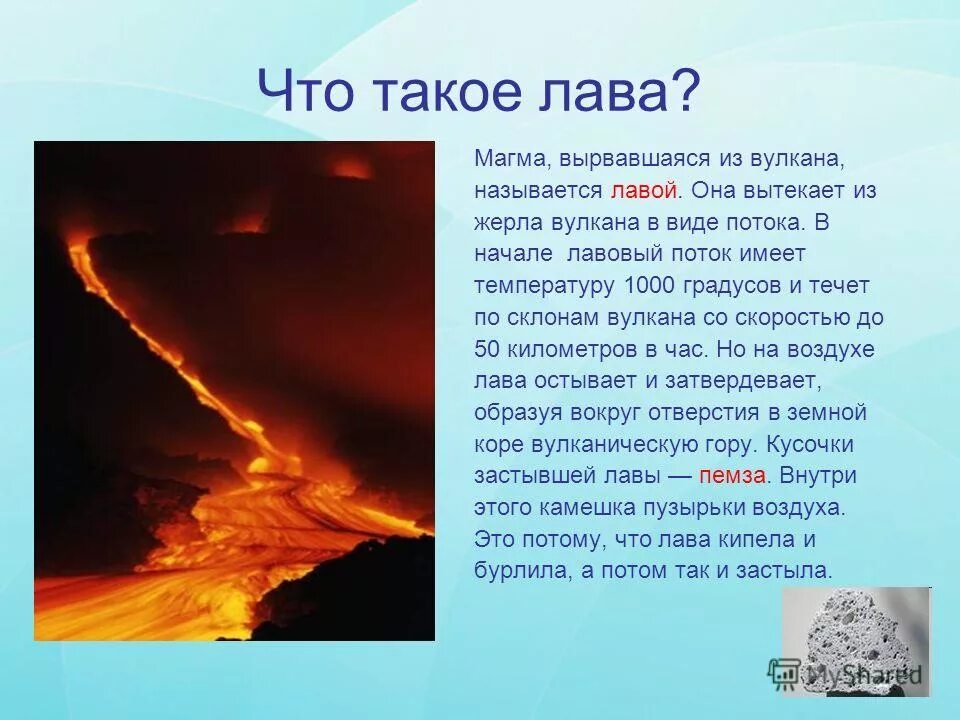 Что такое лава?

Магма, вырвавшаяся из вулкана, называется лавой. Она вытекает из жерла вулкана в виде потока. В начале лавовый поток имеет температуру 1000 градусов и течет по склонам вулкана со скоростью до 50 километров в час. Но на воздухе лава остывает и затвердевает, образуя вокруг отверстия в земной коре вулканическую гору. Кусочки застывшей лавы — пемза. Внутри этого камешка пузырьки воздуха. Это потому, что лава кипела и бурлила, а потом так и застыла.

MyShared